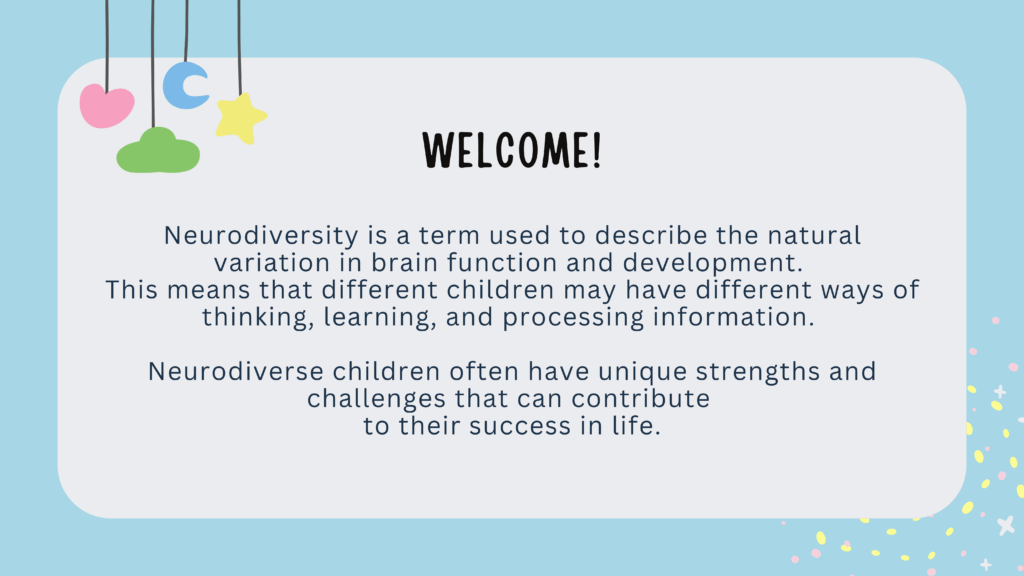 WELCOME!

Neurodiversity is a term used to describe the natural variation in brain function and development. This means that different children may have different ways of thinking, learning, and processing information.

Neurodiverse children often have unique strengths and challenges that can contribute to their success in life.